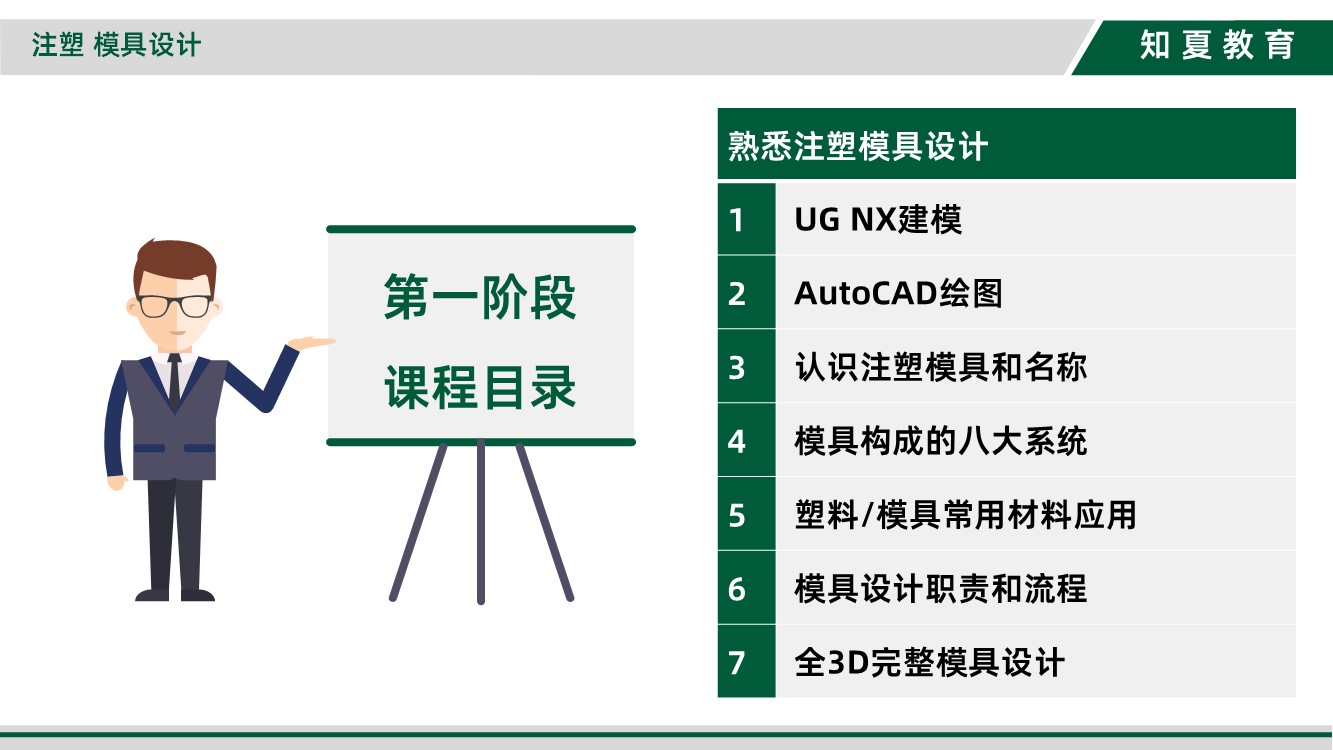 注塑 模具设计

知夏教育

第一阶段
课程目录

| 熟悉注塑模具设计 | |
|---|---|
| 1 | UG NX建模 |
| 2 | AutoCAD绘图 |
| 3 | 认识注塑模具和名称 |
| 4 | 模具构成的八大系统 |
| 5 | 塑料/模具常用材料应用 |
| 6 | 模具设计职责和流程 |
| 7 | 全3D完整模具设计 |